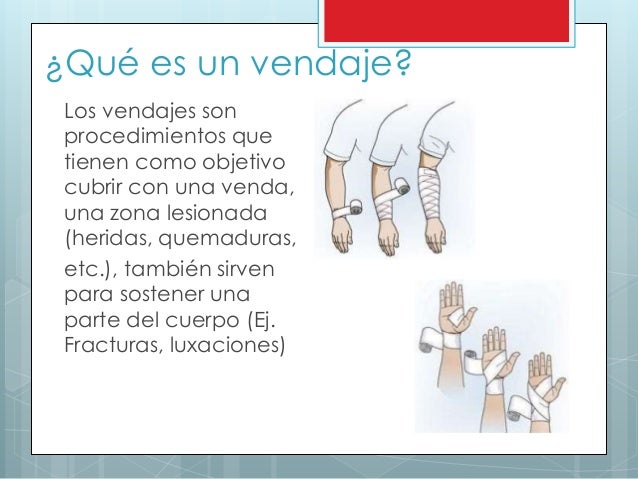 ¿Qué es un vendaje?

Los vendajes son procedimientos que tienen como objetivo cubrir con una venda, una zona lesionada (heridas, quemaduras, etc.), también sirven para sostener una parte del cuerpo (Ej. Fracturas, luxaciones)